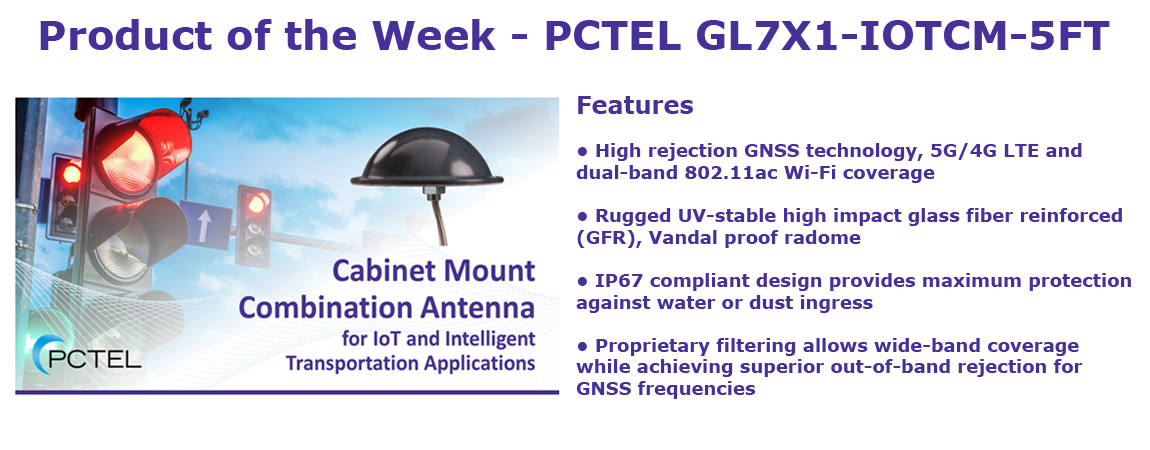 Product of the Week - PCTEL GL7X1-IOTCM-5FT

Cabinet Mount Combination Antenna for IoT and Intelligent Transportation Applications

PCTEL

Features

● High rejection GNSS technology, 5G/4G LTE and dual-band 802.11ac Wi-Fi coverage

● Rugged UV-stable high impact glass fiber reinforced (GFR), Vandal proof radome

● IP67 compliant design provides maximum protection against water or dust ingress

● Proprietary filtering allows wide-band coverage while achieving superior out-of-band rejection for GNSS frequencies